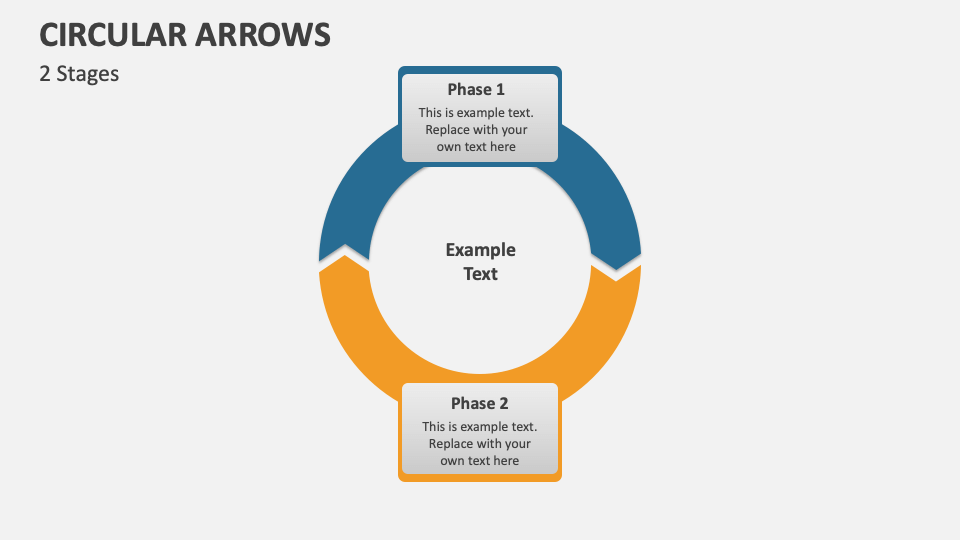 CIRCULAR ARROWS
2 Stages

Phase 1
This is example text. Replace with your own text here

Example Text

Phase 2
This is example text. Replace with your own text here